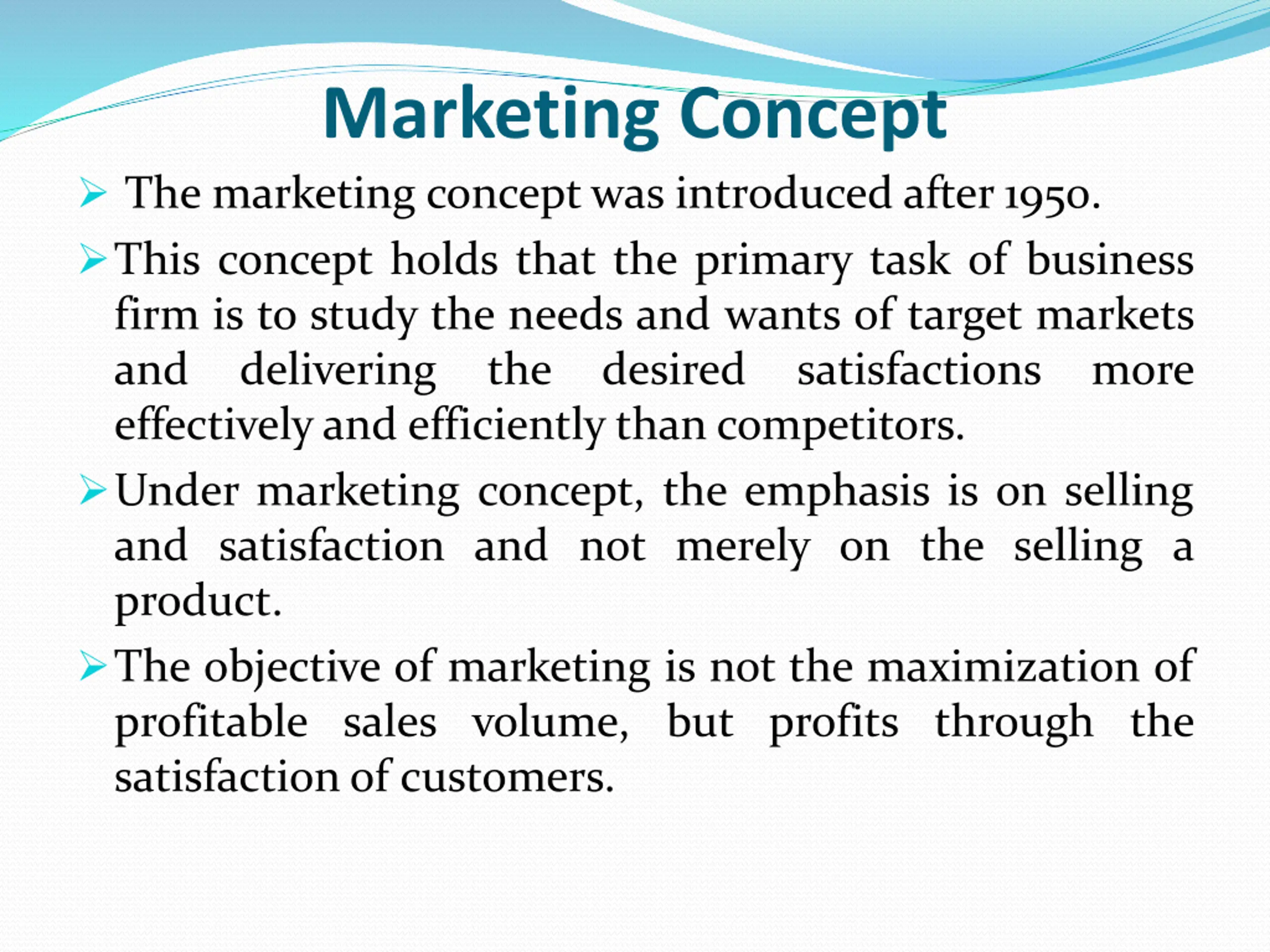 Marketing Concept

➢ The marketing concept was introduced after 1950.

➢ This concept holds that the primary task of business firm is to study the needs and wants of target markets and delivering the desired satisfactions more effectively and efficiently than competitors.

➢ Under marketing concept, the emphasis is on selling and satisfaction and not merely on the selling a product.

➢ The objective of marketing is not the maximization of profitable sales volume, but profits through the satisfaction of customers.